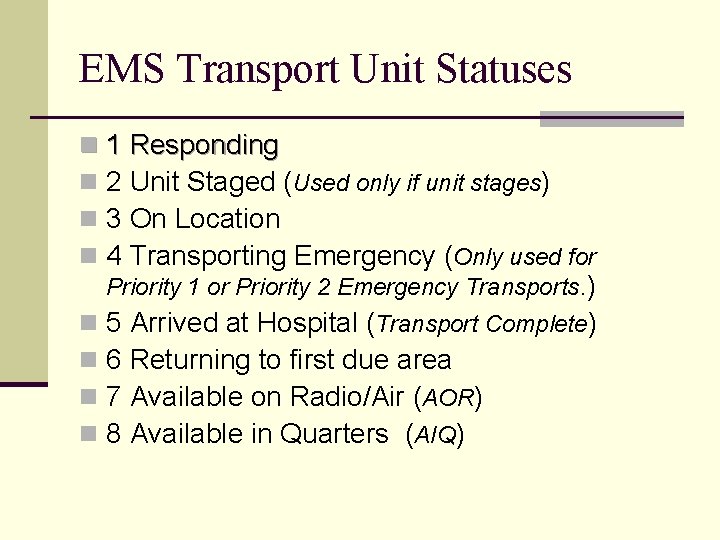 EMS Transport Unit Statuses

1 Responding
2 Unit Staged (Used only if unit stages)
3 On Location
4 Transporting Emergency (Only used for Priority 1 or Priority 2 Emergency Transports.)
5 Arrived at Hospital (Transport Complete)
6 Returning to first due area
7 Available on Radio/Air (AOR)
8 Available in Quarters (AIQ)